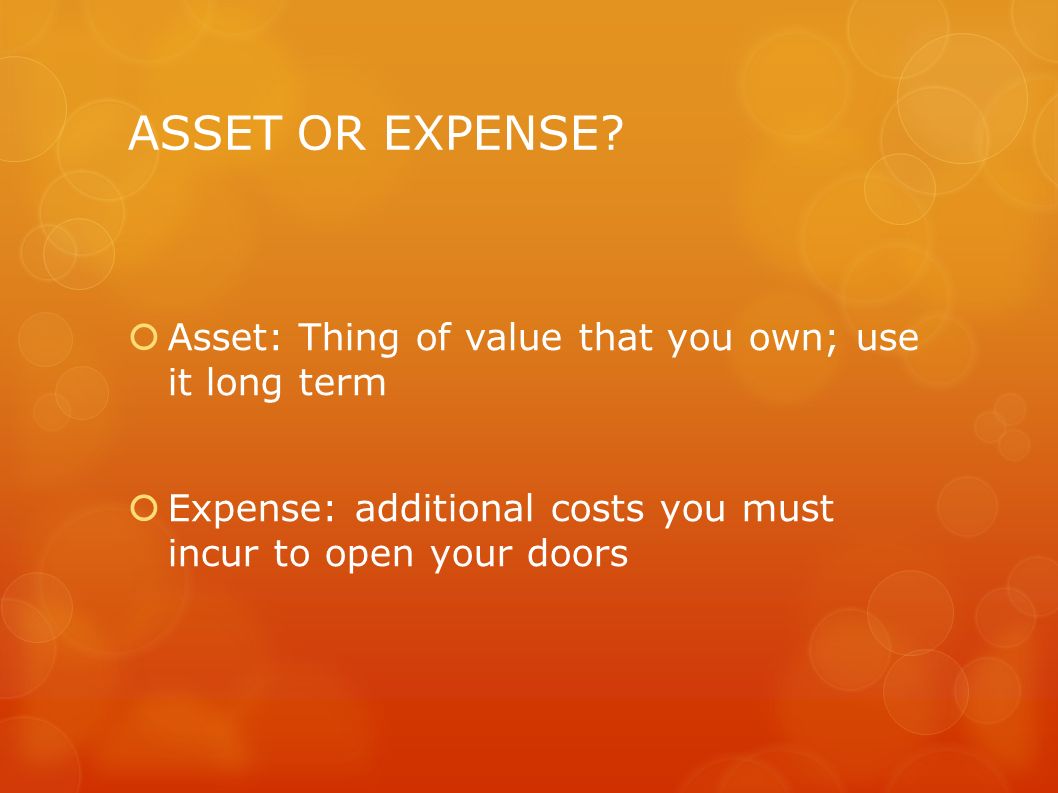 ASSET OR EXPENSE?

Asset: Thing of value that you own; use it long term

Expense: additional costs you must incur to open your doors